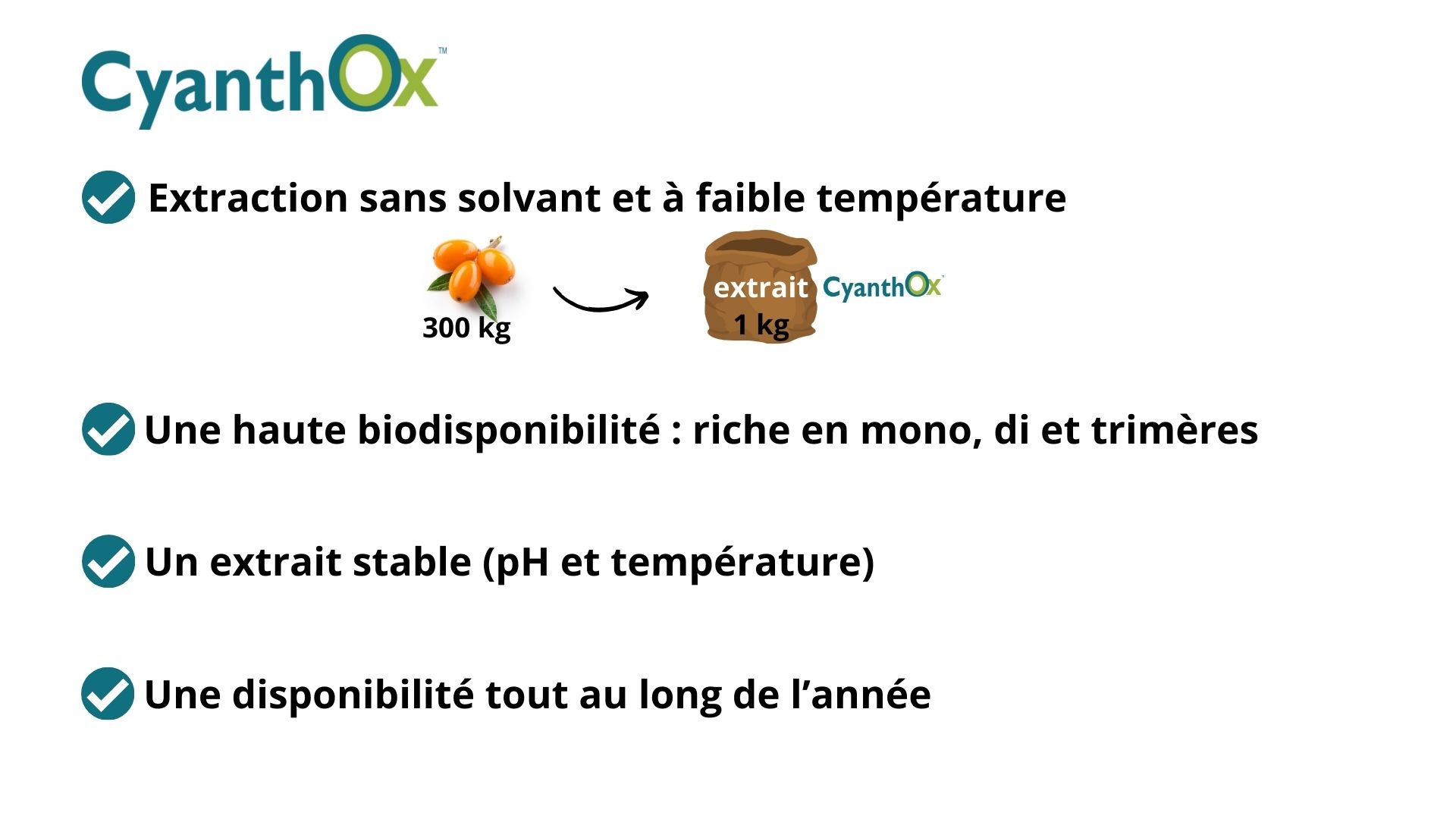 CyanthOx™

Extraction sans solvant et à faible température

300 kg

extrait
1 kg

CyanthOx

Une haute biodisponibilité : riche en mono, di et trimères

Un extrait stable (pH et température)

Une disponibilité tout au long de l'année